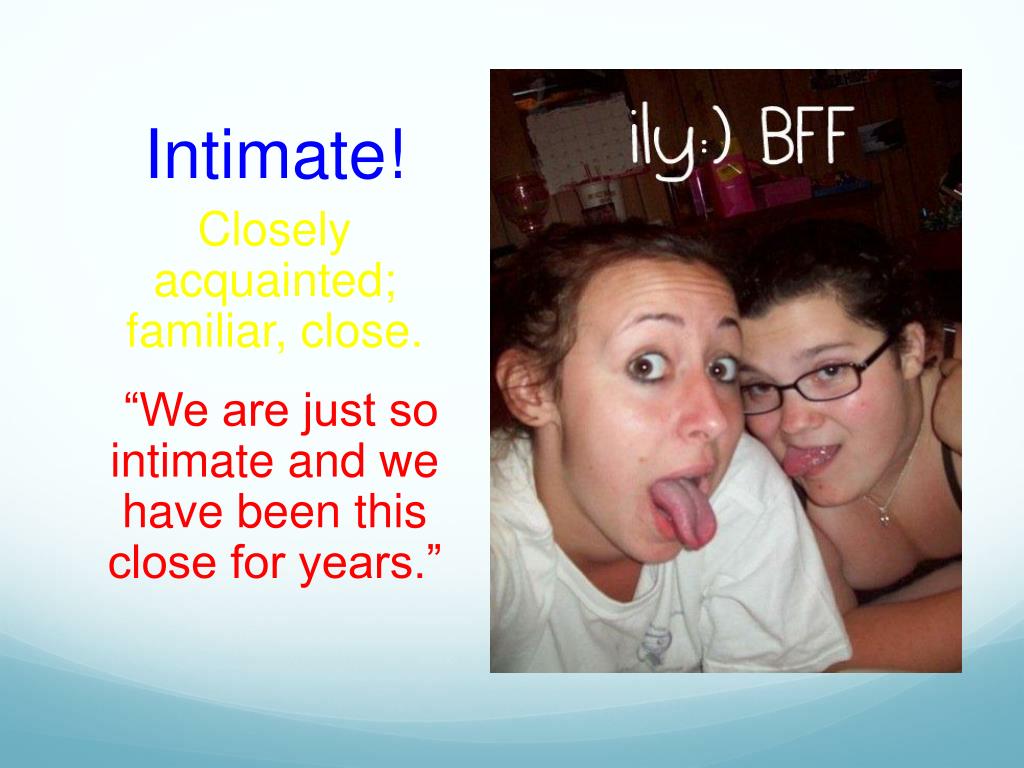 Intimate!

Closely acquainted; familiar, close.

“We are just so intimate and we have been this close for years.”

ily:) BFF